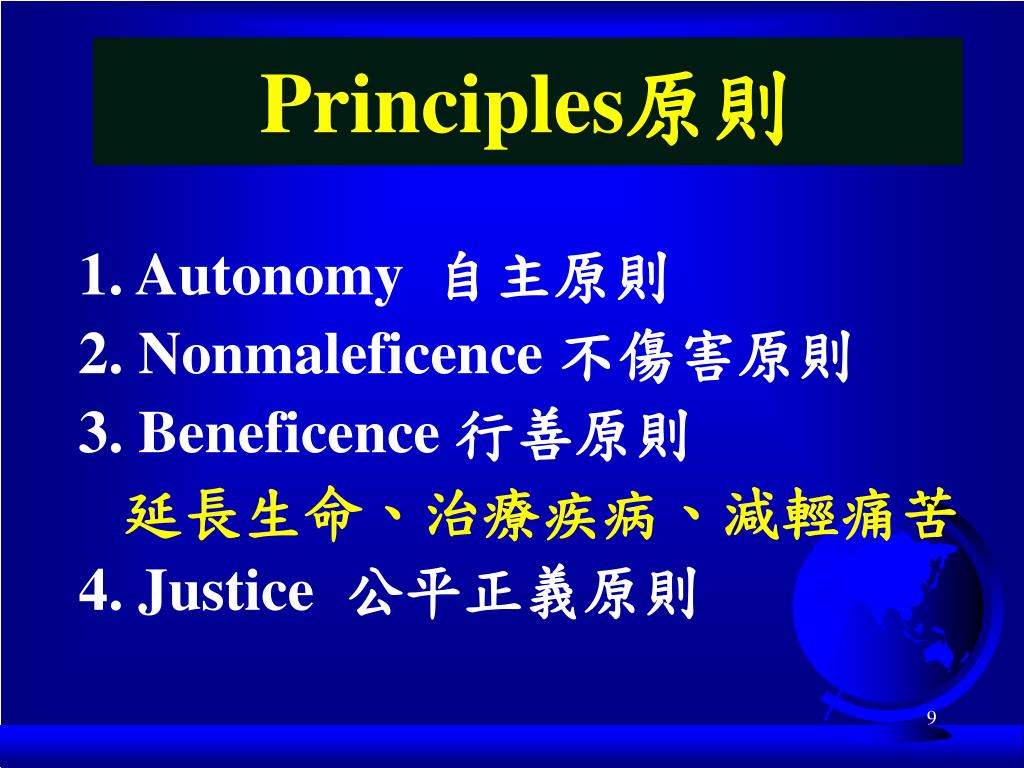 Principles原則

1. Autonomy 自主原則
2. Nonmaleficence 不傷害原則
3. Beneficence 行善原則
延長生命、治療疾病、減輕痛苦
4. Justice 公平正義原則

9